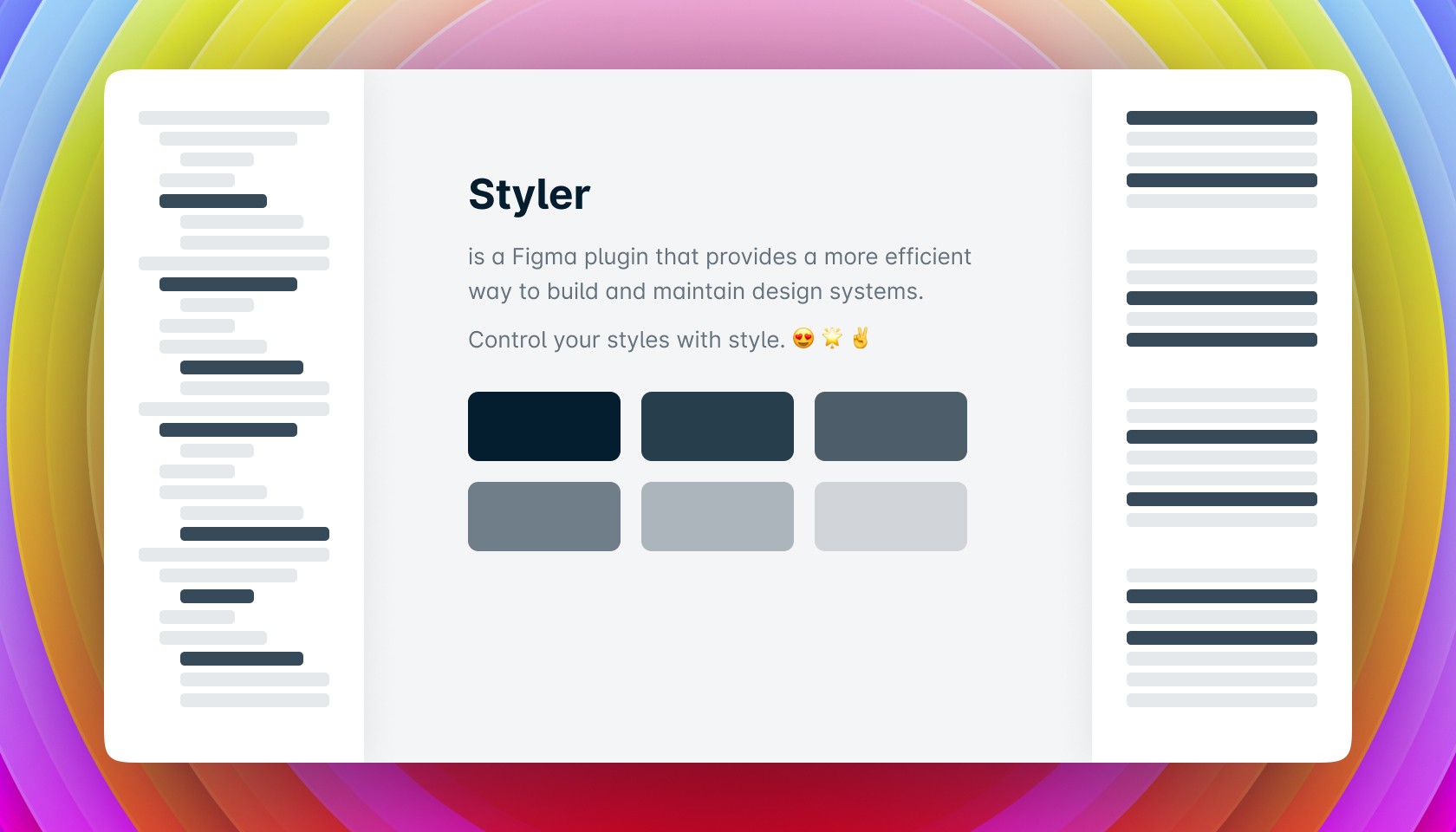 Styler

is a Figma plugin that provides a more efficient way to build and maintain design systems.

Control your styles with style. 😍 🌟 ✌️